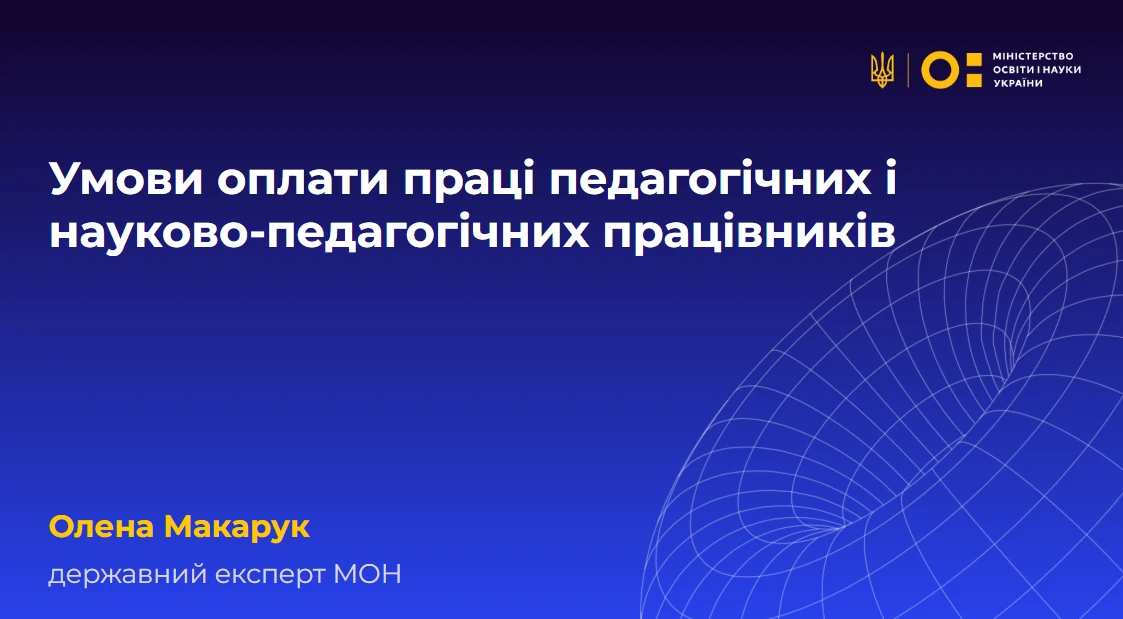 МІНІСТЕРСТВО ОСВІТИ І НАУКИ УКРАЇНИ

Умови оплати праці педагогічних і науково-педагогічних працівників

Олена Макарук

державний експерт МОН